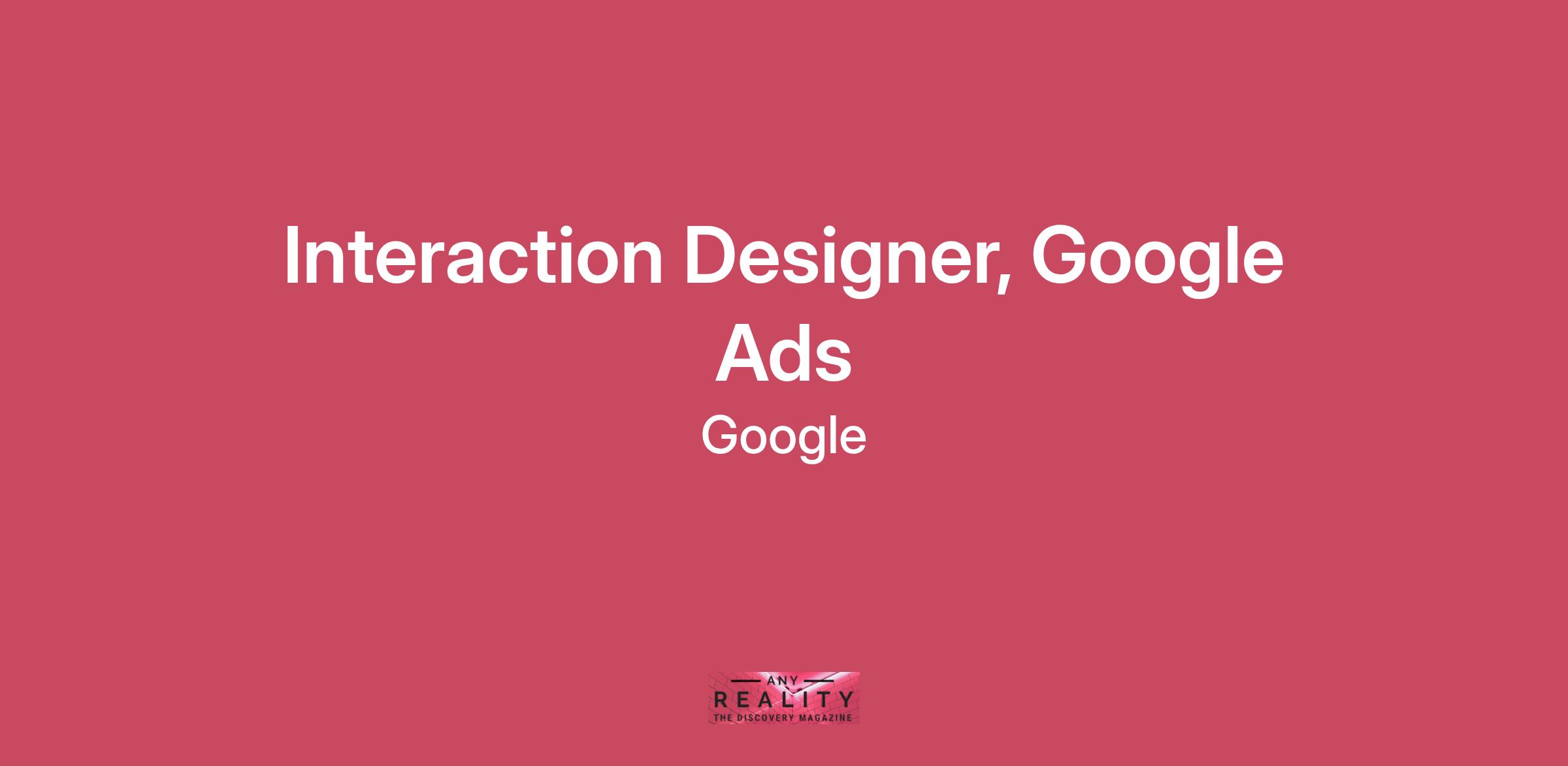 Interaction Designer, Google Ads

Google

ANY
REALITY
THE DISCOVERY MAGAZINE